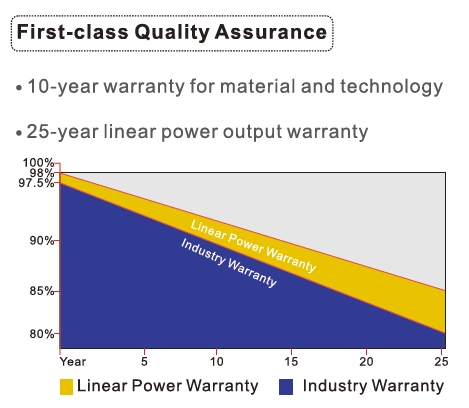 First-class Quality Assurance

• 10-year warranty for material and technology

• 25-year linear power output warranty

100%
98%
97.5%
90%
85%
80%

Linear Power Warranty
Industry Warranty

Year 5 10 15 20 25

Linear Power Warranty Industry Warranty